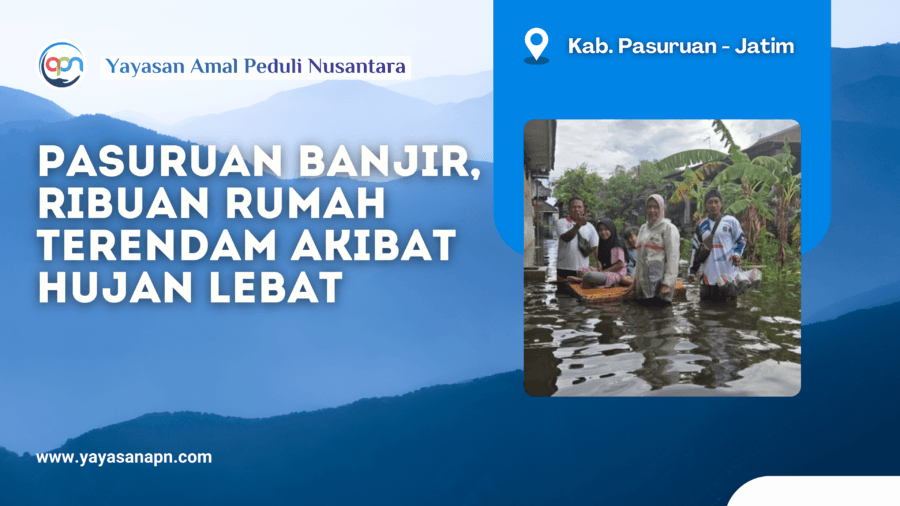 apn

Yayasan Amal Peduli Nusantara

Kab. Pasuruan - Jatim

PASURUAN BANJIR, RIBUAN RUMAH TERENDAM AKIBAT HUJAN LEBAT

www.yayasanapn.com